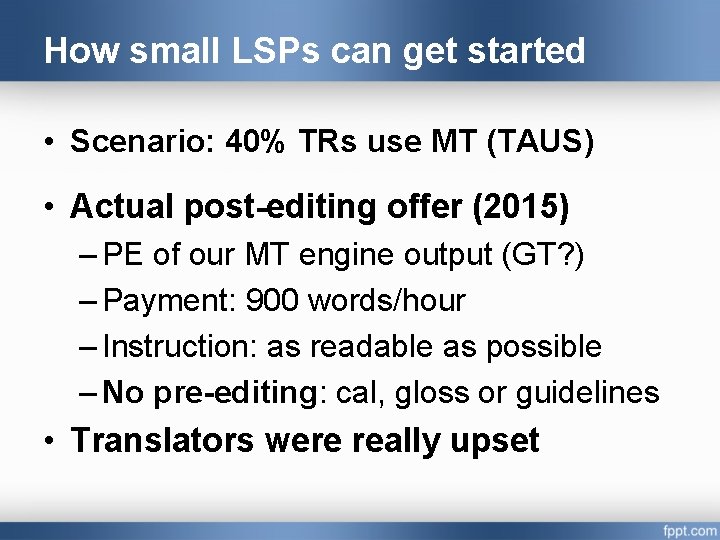 How small LSPs can get started

• Scenario: 40% TRs use MT (TAUS)

• Actual post-editing offer (2015)
– PE of our MT engine output (GT?)
– Payment: 900 words/hour
– Instruction: as readable as possible
– No pre-editing: cal, gloss or guidelines

• Translators were really upset

fppt.com